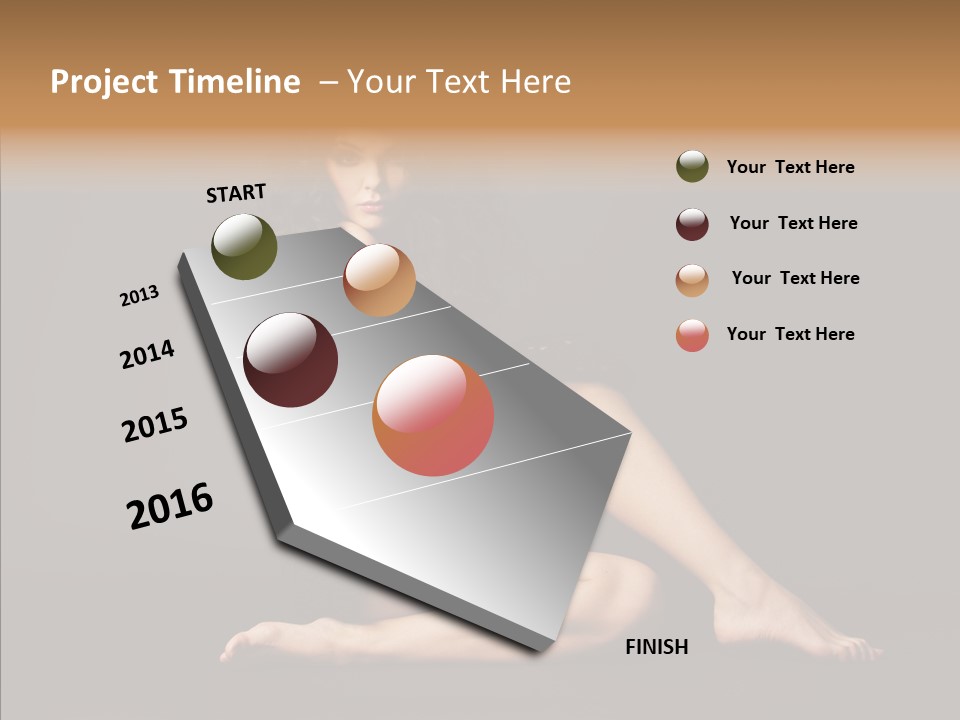 Project Timeline – Your Text Here

START

2013

2014

2015

2016

FINISH

Your Text Here

Your Text Here

Your Text Here

Your Text Here